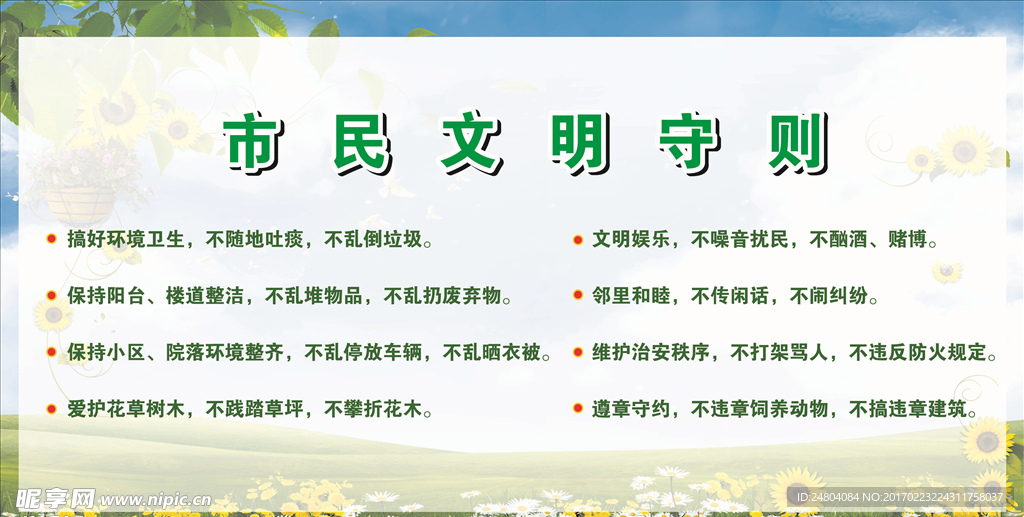 市民文明守则

搞好环境卫生，不随地吐痰，不乱倒垃圾。

保持阳台、楼道整洁，不乱堆物品，不乱扔废弃物。

保持小区、院落环境整齐，不乱停放车辆，不乱晒衣被。

爱护花草树木，不践踏草坪，不攀折花木。

文明娱乐，不噪音扰民，不酗酒、赌博。

邻里和睦，不传闲话，不闹纠纷。

维护治安秩序，不打架骂人，不违反防火规定。

遵章守约，不违章饲养动物，不搞违章建筑。

昵享网 www.nipic.cn

ID:24804084 NO:20170223224311758037